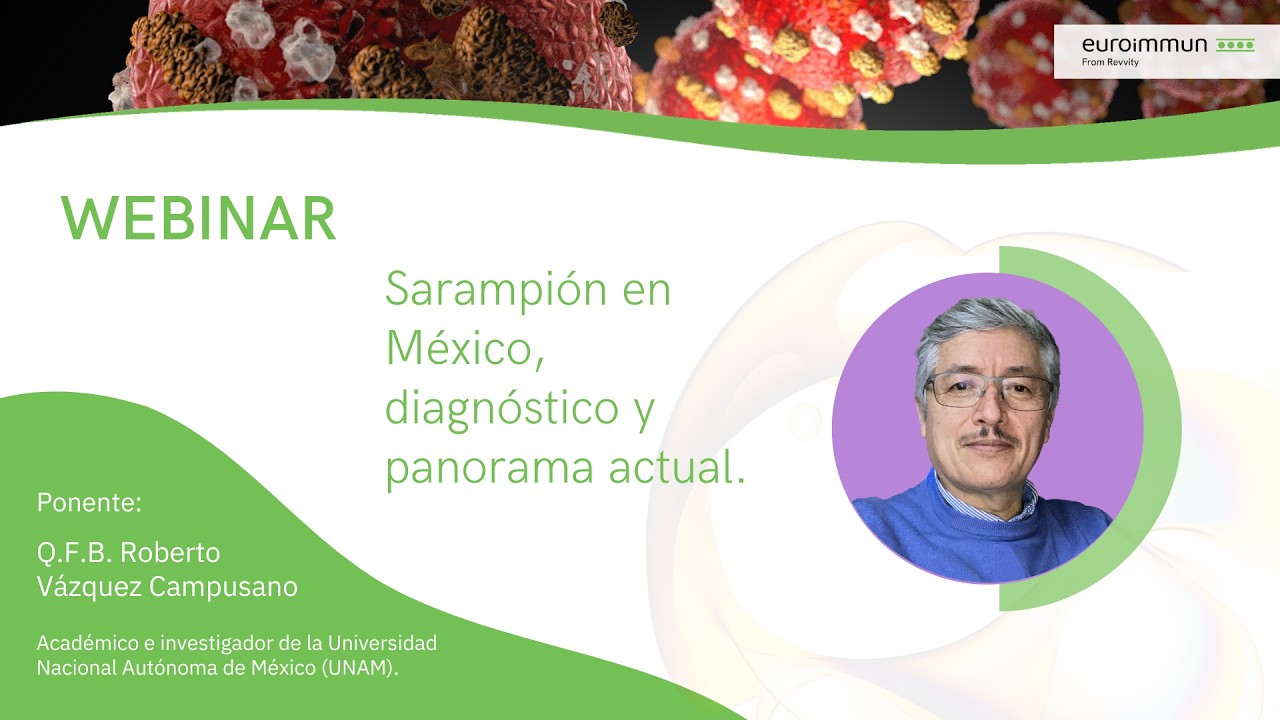 euroimmun
From Revvity

WEBINAR

Sarampión en México, diagnóstico y panorama actual.

Ponente:

Q.F.B. Roberto Vázquez Campusano

Académico e investigador de la Universidad Nacional Autónoma de México (UNAM).